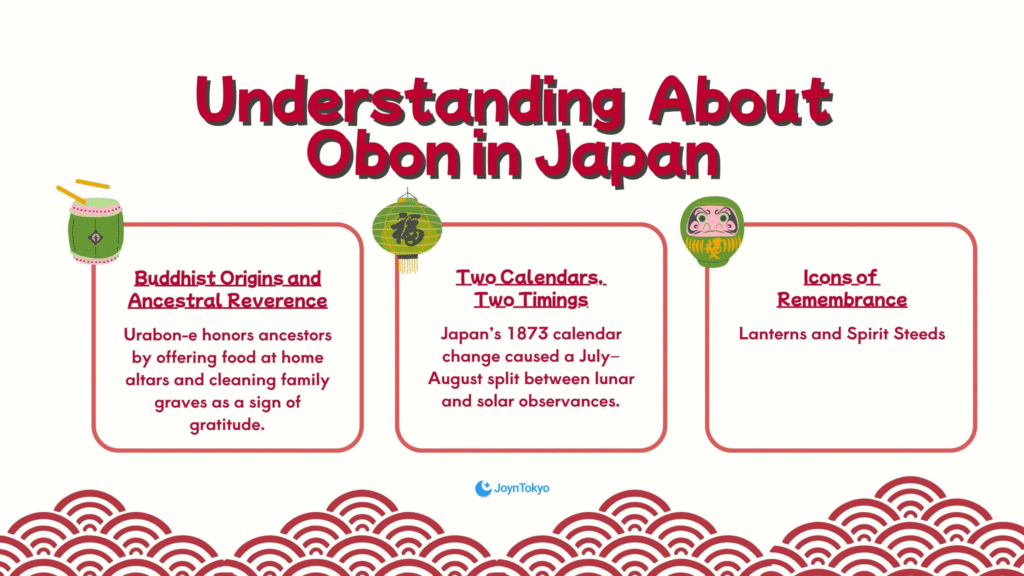 Understanding About Obon in Japan

福

Buddhist Origins and Ancestral Reverence

Urabon-e honors ancestors by offering food at home altars and cleaning family graves as a sign of gratitude.

Two Calendars, Two Timings

Japan's 1873 calendar change caused a July–August split between lunar and solar observances.

Icons of Remembrance

Lanterns and Spirit Steeds

JoynTokyo